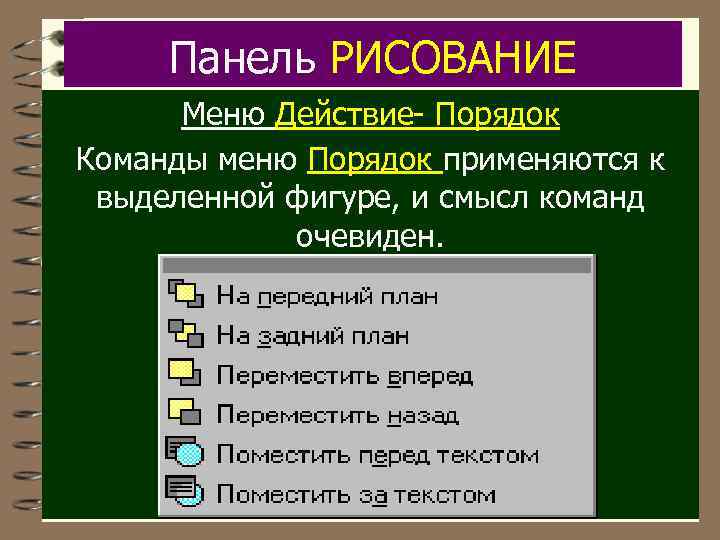 Панель РИСОВАНИЕ

Меню Действие- Порядок

Команды меню Порядок применяются к выделенной фигуре, и смысл команд очевиден.

На передний план
На задний план
Переместить вперед
Переместить назад
Поместить перед текстом
Поместить за текстом